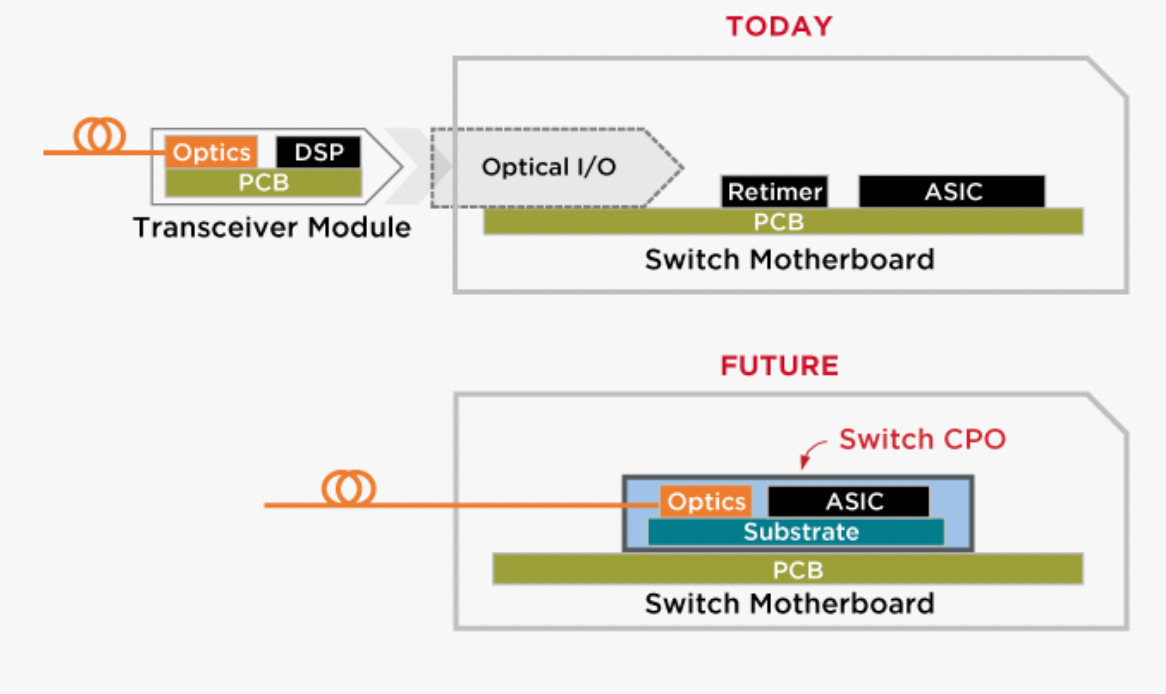 TODAY

Optics
DSP
PCB
Transceiver Module

Optical I/O

Retimer
ASIC
PCB
Switch Motherboard

FUTURE

Switch CPO

Optics
ASIC
Substrate
PCB
Switch Motherboard